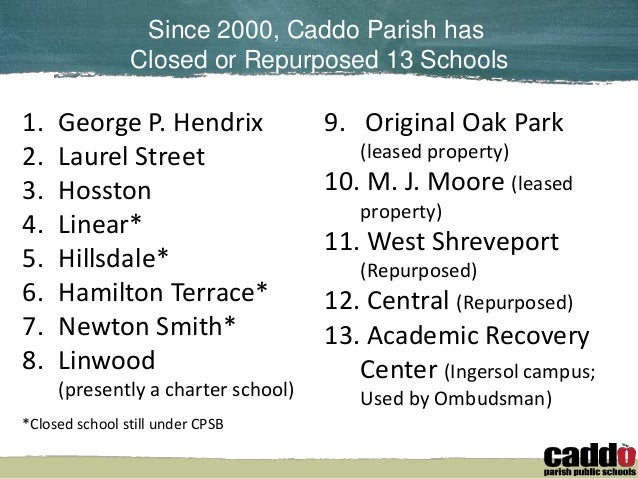 Since 2000, Caddo Parish has Closed or Repurposed 13 Schools

1. George P. Hendrix
2. Laurel Street
3. Hosston
4. Linear*
5. Hillsdale*
6. Hamilton Terrace*
7. Newton Smith*
8. Linwood (presently a charter school)

*Closed school still under CPSB

9. Original Oak Park (leased property)
10. M. J. Moore (leased property)
11. West Shreveport (Repurposed)
12. Central (Repurposed)
13. Academic Recovery Center (Ingersol campus; Used by Ombudsman)

caddo
parish public schools